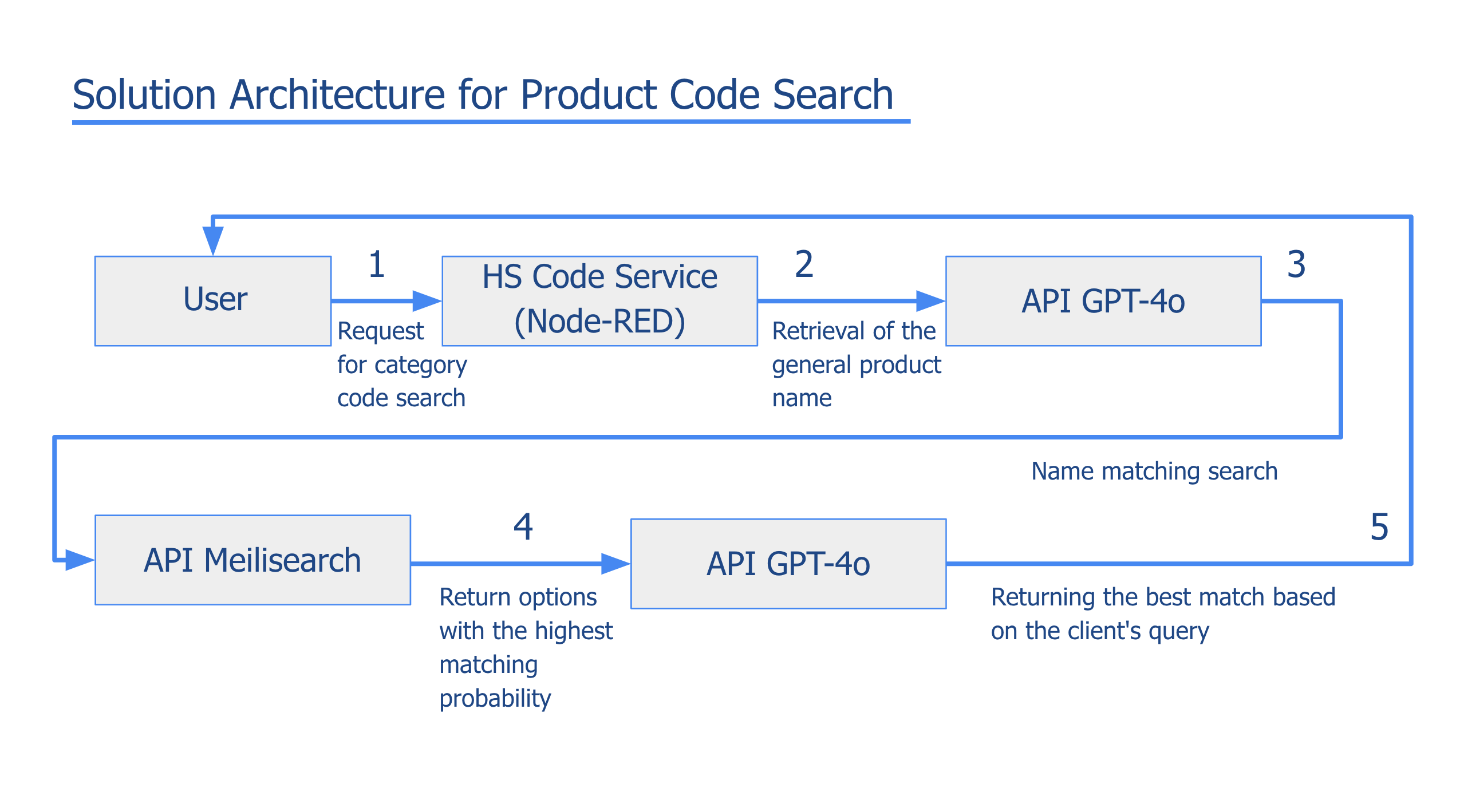 Solution Architecture for Product Code Search

User

1

Request for category code search

HS Code Service (Node-RED)

2

Retrieval of the general product name

API GPT-4o

3

Name matching search

API Meilisearch

4

Return options with the highest matching probability

API GPT-4o

5

Returning the best match based on the client's query